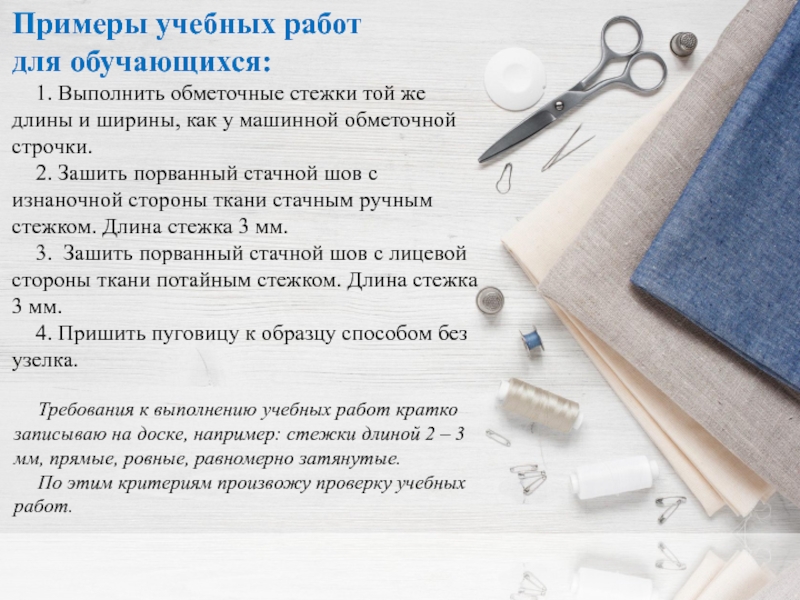 Примеры учебных работ для обучающихся:

1. Выполнить обметочные стежки той же длины и ширины, как у машинной обметочной строчки.

2. Зашить порванный стачной шов с изнаночной стороны ткани стачным ручным стежком. Длина стежка 3 мм.

3. Зашить порванный стачной шов с лицевой стороны ткани потайным стежком. Длина стежка 3 мм.

4. Пришить пуговицу к образцу способом без узелка.

Требования к выполнению учебных работ кратко записываю на доске, например: стежки длиной 2 – 3 мм, прямые, ровные, равномерно затянутые.

По этим критериям произвожу проверку учебных работ.